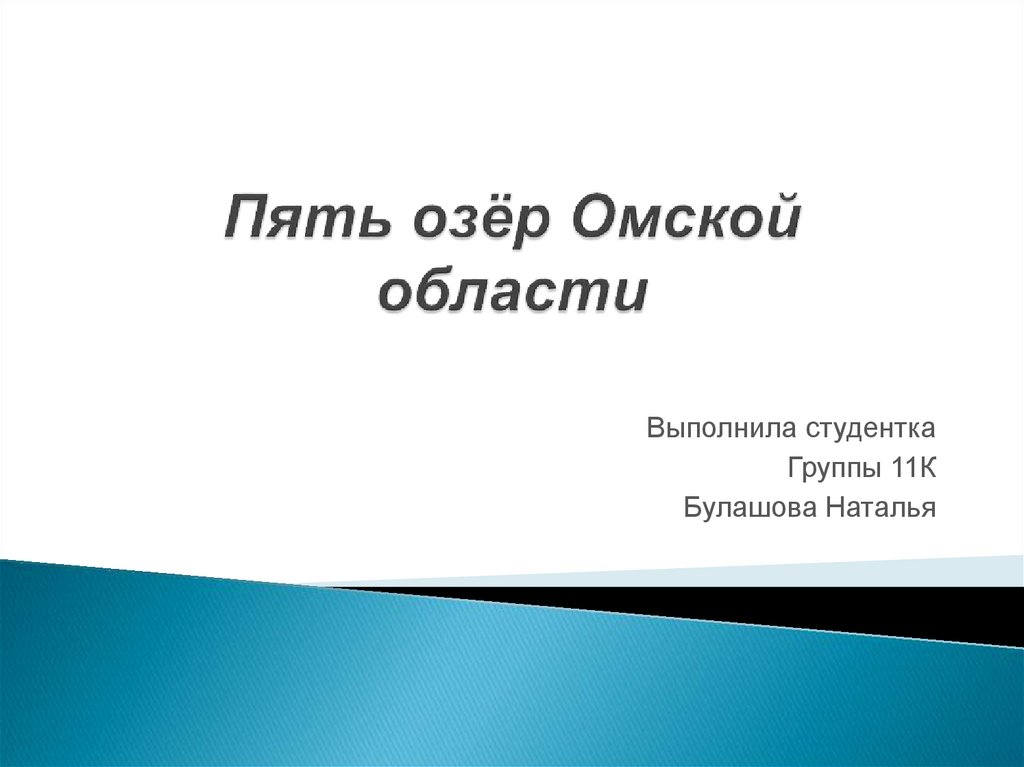 Пять озёр Омской области

Выполнила студентка
Группы 11К
Булашова Наталья